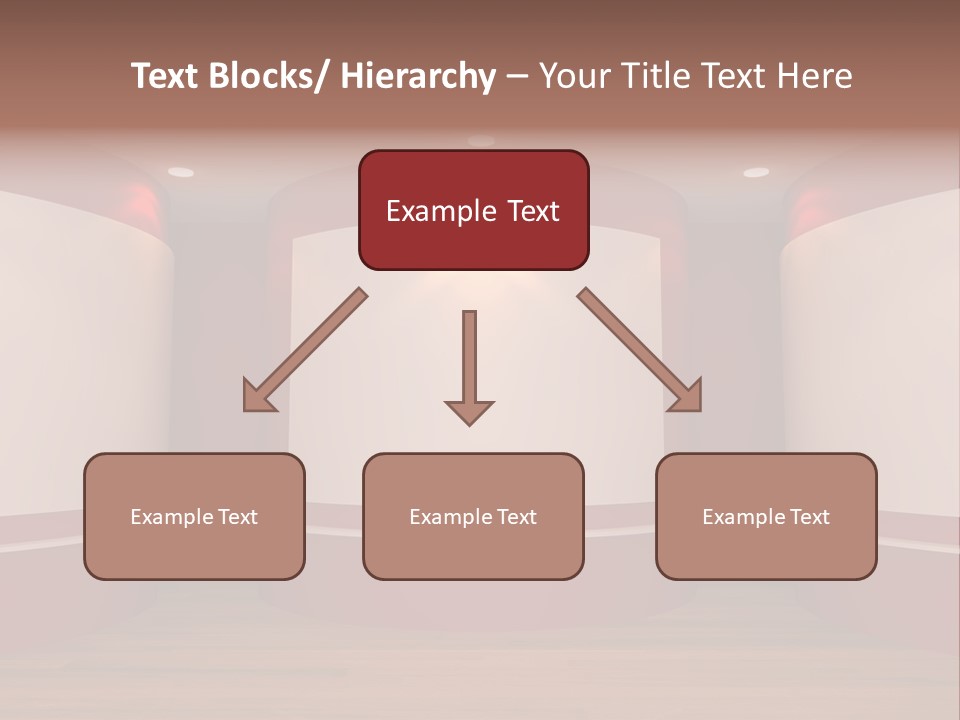 Text Blocks/ Hierarchy – Your Title Text Here

Example Text

Example Text

Example Text

Example Text